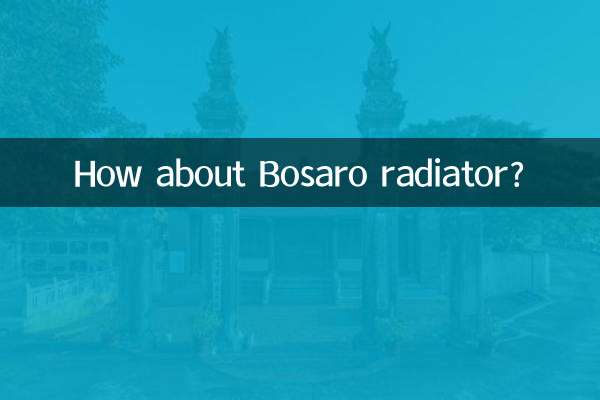 How about Bosaro radiator?